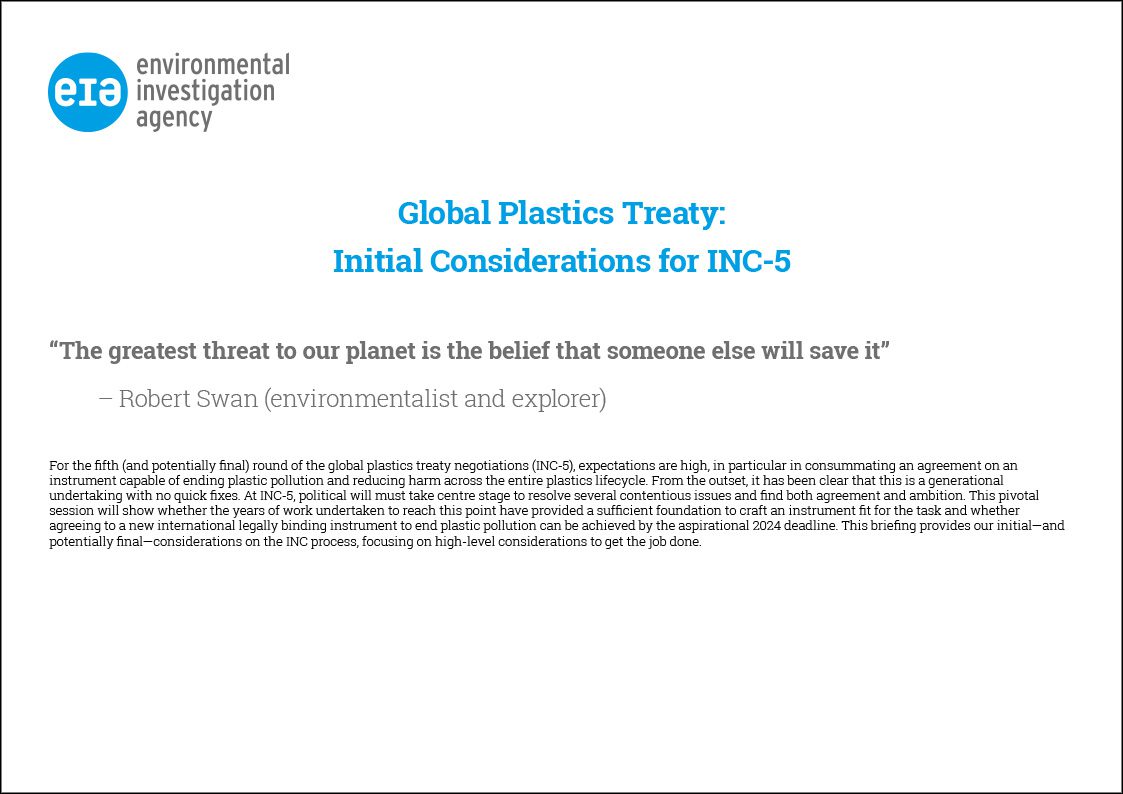 eia environmental investigation agency

Global Plastics Treaty:
Initial Considerations for INC-5

“The greatest threat to our planet is the belief that someone else will save it”

– Robert Swan (environmentalist and explorer)

For the fifth (and potentially final) round of the global plastics treaty negotiations (INC-5), expectations are high, in particular in consummating an agreement on an instrument capable of ending plastic pollution and reducing harm across the entire plastics lifecycle. From the outset, it has been clear that this is a generational undertaking with no quick fixes. At INC-5, political will must take centre stage to resolve several contentious issues and find both agreement and ambition. This pivotal session will show whether the years of work undertaken to reach this point have provided a sufficient foundation to craft an instrument fit for the task and whether agreeing to a new international legally binding instrument to end plastic pollution can be achieved by the aspirational 2024 deadline. This briefing provides our initial—and potentially final—considerations on the INC process, focusing on high-level considerations to get the job done.